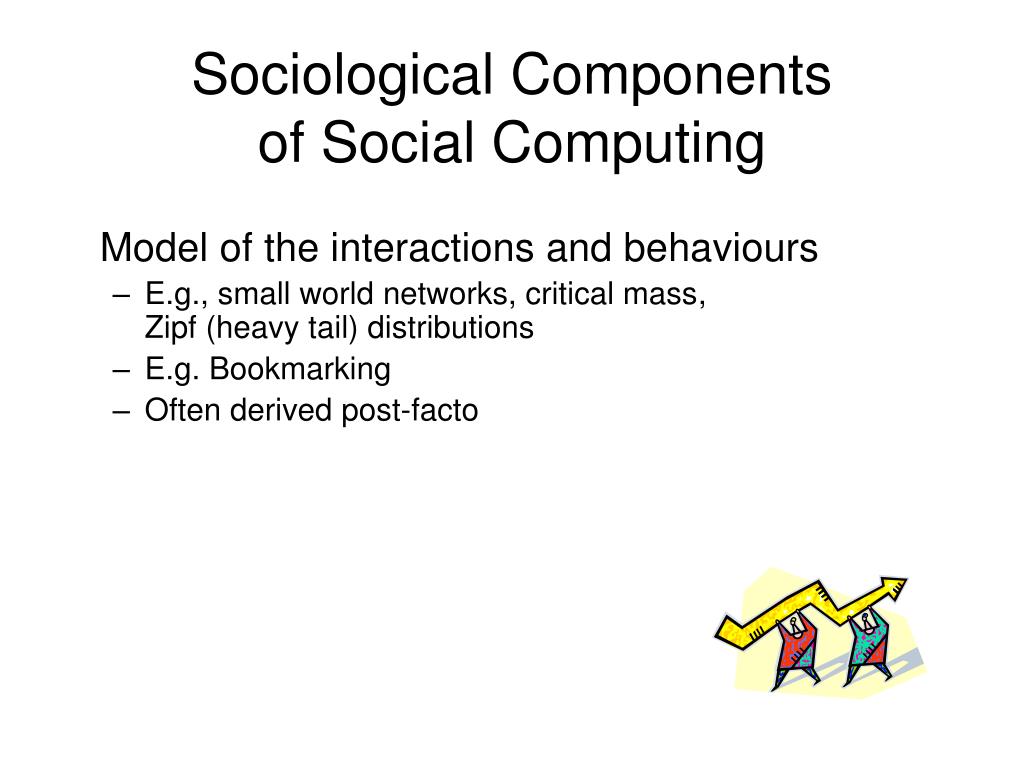 Sociological Components of Social Computing

Model of the interactions and behaviours

– E.g., small world networks, critical mass, Zipf (heavy tail) distributions
– E.g. Bookmarking
– Often derived post-facto